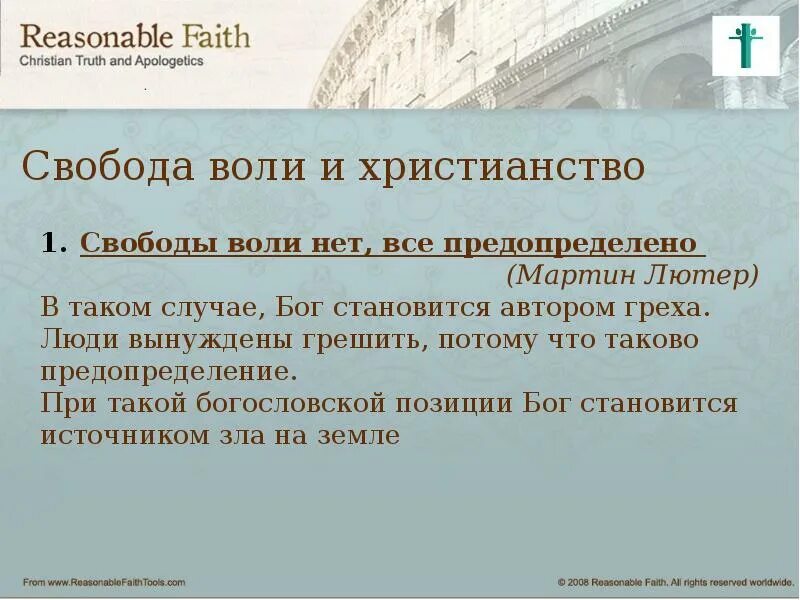 Reasonable Faith
Christian Truth and Apologetics

Свобода воли и христианство

1. Свободы воли нет, все предопределено
(Мартин Лютер)
В таком случае, Бог становится автором греха. Люди вынуждены грешить, потому что таково предопределение.
При такой богословской позиции Бог становится источником зла на земле

From www.ReasonableFaithTools.com
© 2008 Reasonable Faith. All rights reserved worldwide.